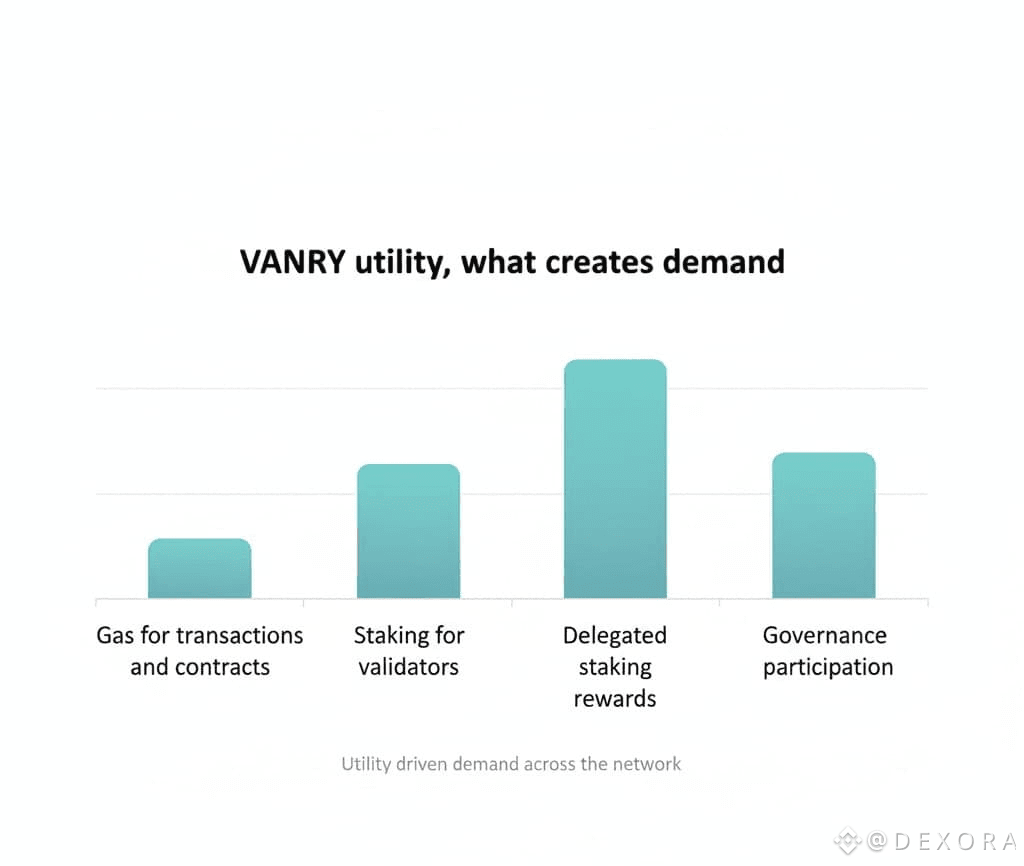 VANRY utility, what creates demand

Gas for transactions and contracts

Staking for validators

Delegated staking rewards

Governance participation

Utility driven demand across the network

@DEXORA